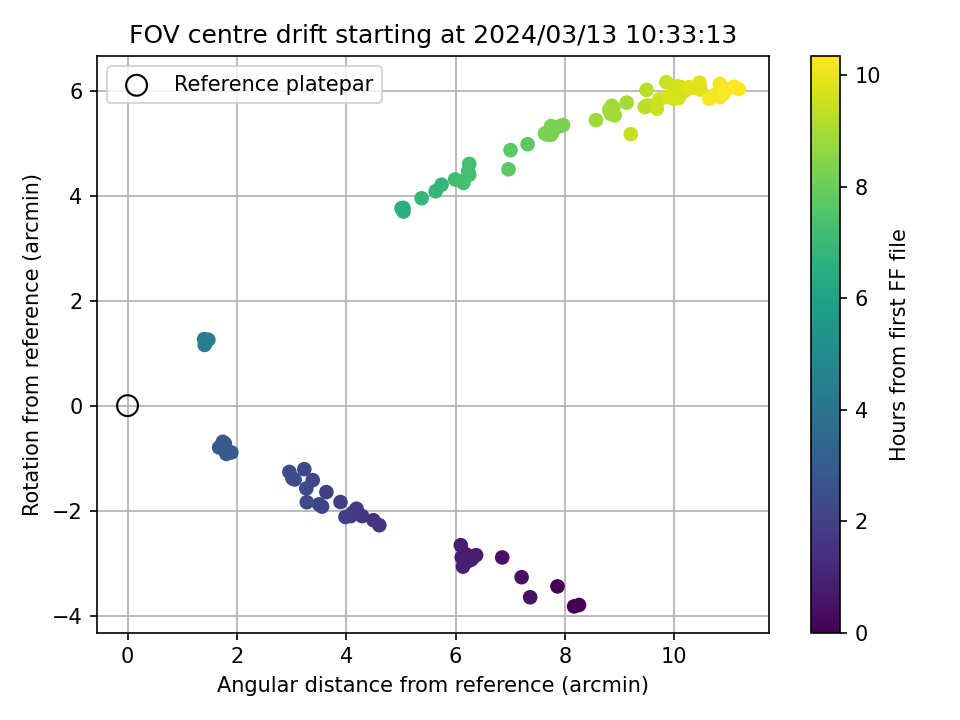 FOV centre drift starting at 2024/03/13 10:33:13

Reference platepar

Rotation from reference (arcmin)

6
4
2
0
−2
−4

0
2
4
6
8
10

Angular distance from reference (arcmin)

10
8
6
4
2
0

Hours from first FF file